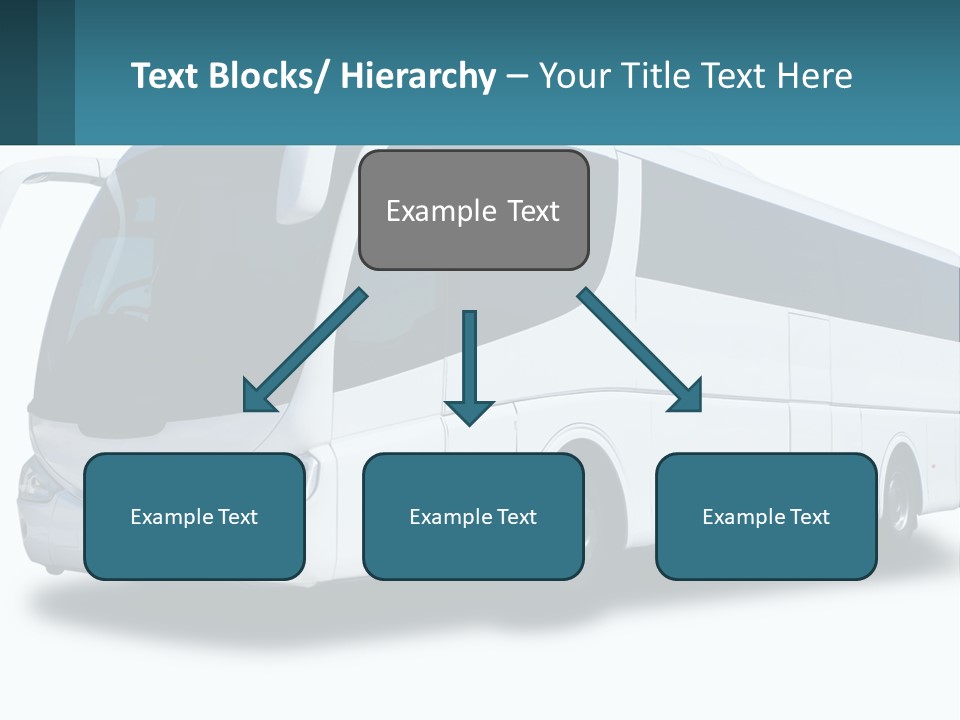 Text Blocks/ Hierarchy – Your Title Text Here

Example Text

Example Text

Example Text

Example Text